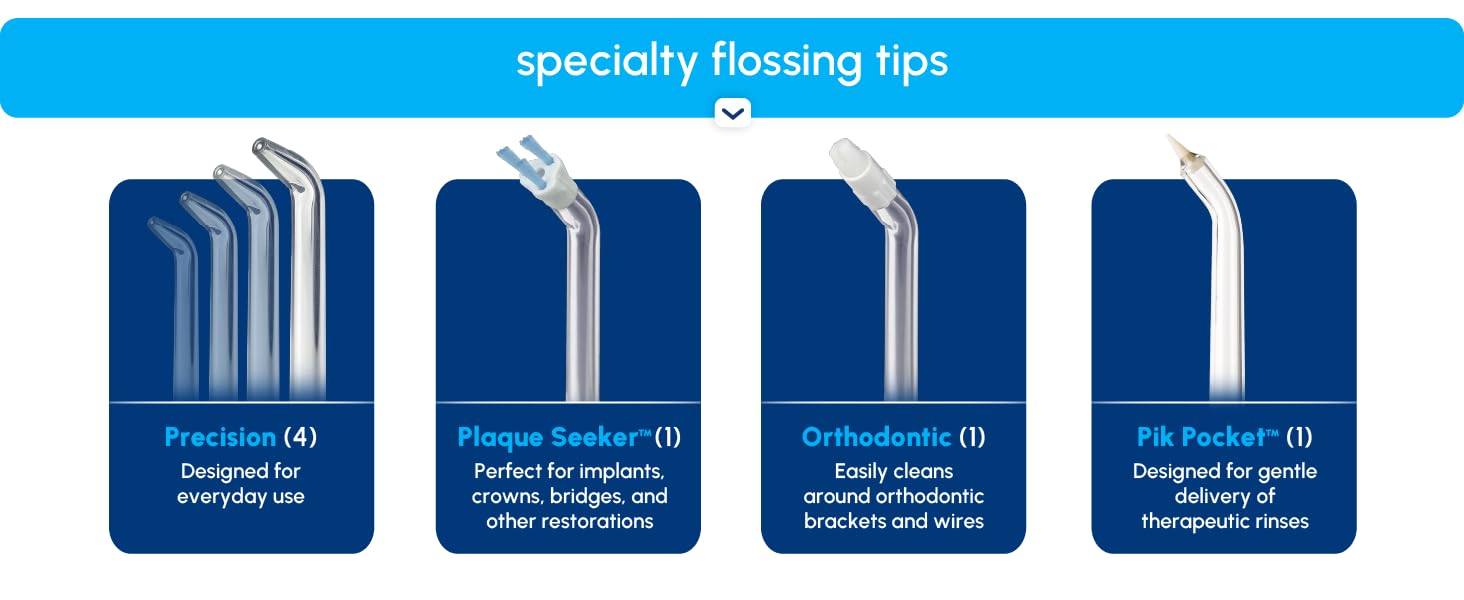 specialty flossing tips

Precision (4)
Designed for everyday use

Plaque Seeker™ (1)
Perfect for implants, crowns, bridges, and other restorations

Orthodontic (1)
Easily cleans around orthodontic brackets and wires

Pik Pocket™ (1)
Designed for gentle delivery of therapeutic rinses